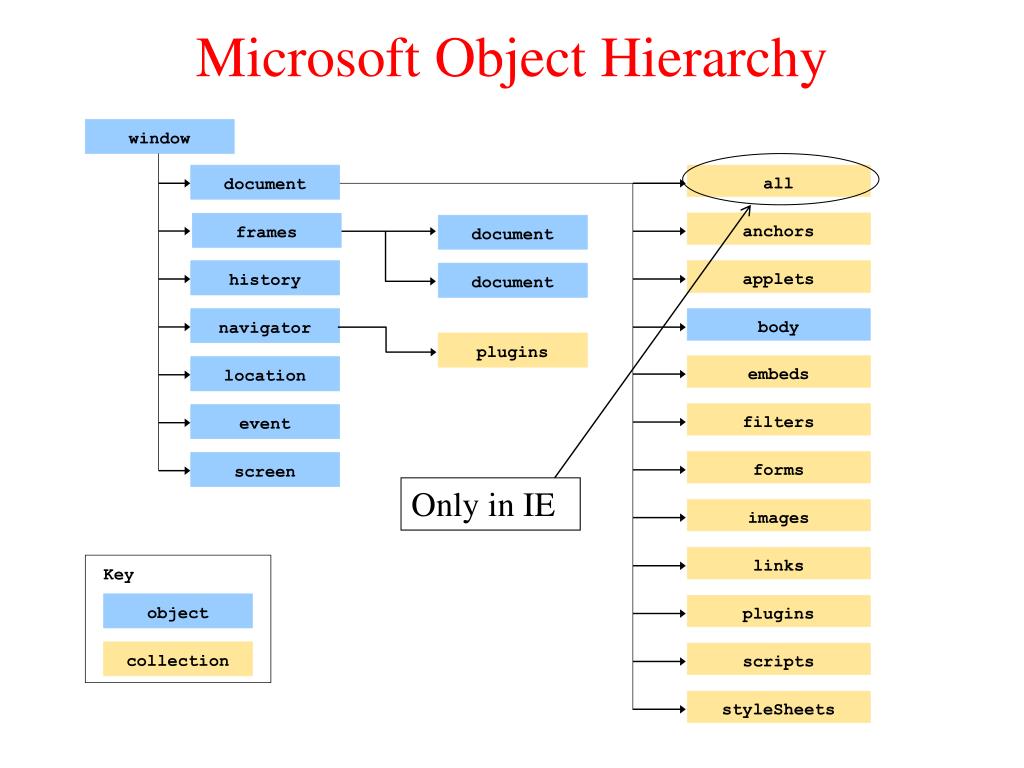 Microsoft Object Hierarchy

window

document

frames

history

navigator

location

event

screen

document

document

plugins

all

anchors

applets

body

embeds

filters

forms

images

links

plugins

scripts

styleSheets

Only in IE

Key

object

collection